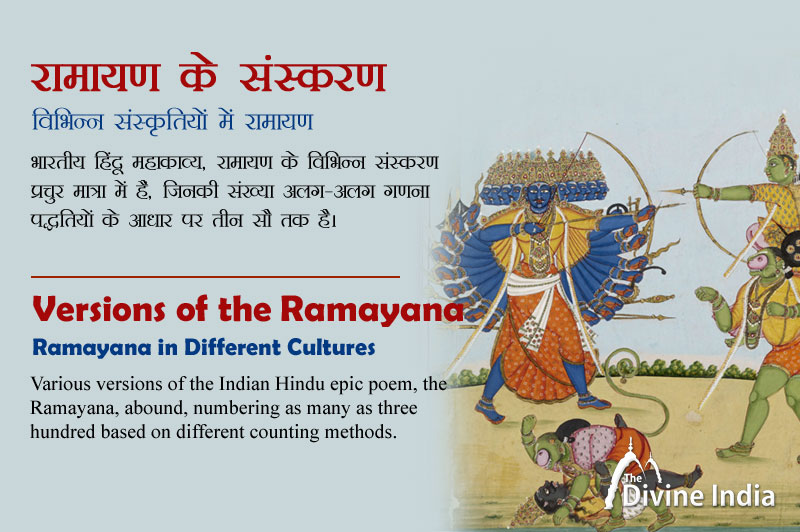 रामायण के संस्करण

विभिन्न संस्कृतियों में रामायण

भारतीय हिंदू महाकाव्य, रामायण के विभिन्न संस्करण प्रचुर मात्रा में है, जिनकी संख्या अलग-अलग गणना पद्धतियों के आधार पर तीन सौ तक है।

Versions of the Ramayana

Ramayana in Different Cultures

Various versions of the Indian Hindu epic poem, the Ramayana, abound, numbering as many as three hundred based on different counting methods.

The Divine India